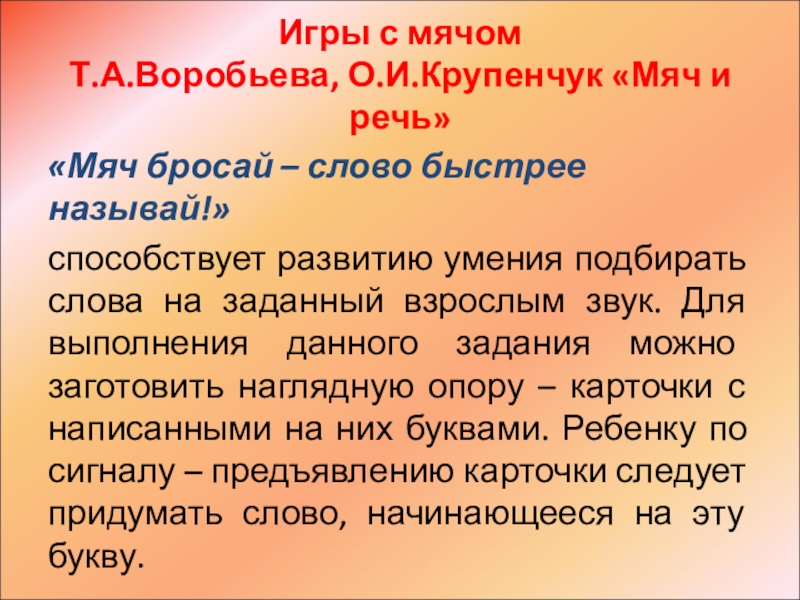 Игры с мячом
Т.А.Воробьева, О.И.Крупенчук «Мяч и речь»

«Мяч бросай – слово быстрее называй!»

способствует развитию умения подбирать слова на заданный взрослым звук. Для выполнения данного задания можно заготовить наглядную опору – карточки с написанными на них буквами. Ребенку по сигналу – предъявлению карточки следует придумать слово, начинающееся на эту букву.